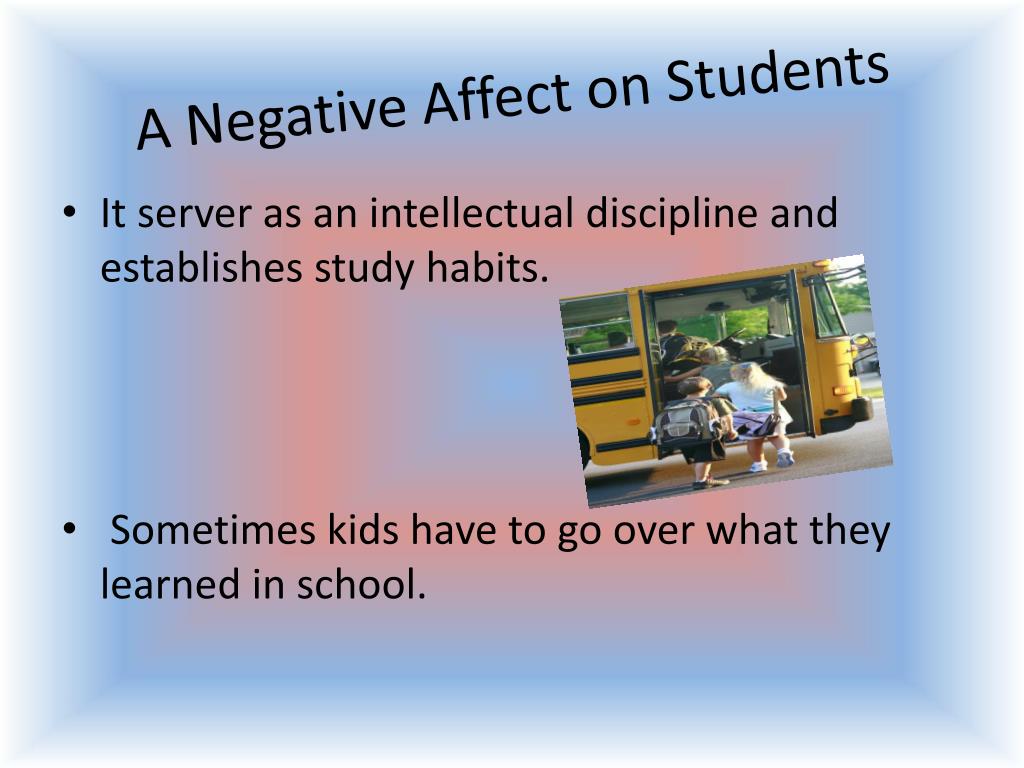 A Negative Affect on Students

• It server as an intellectual discipline and establishes study habits.

• Sometimes kids have to go over what they learned in school.